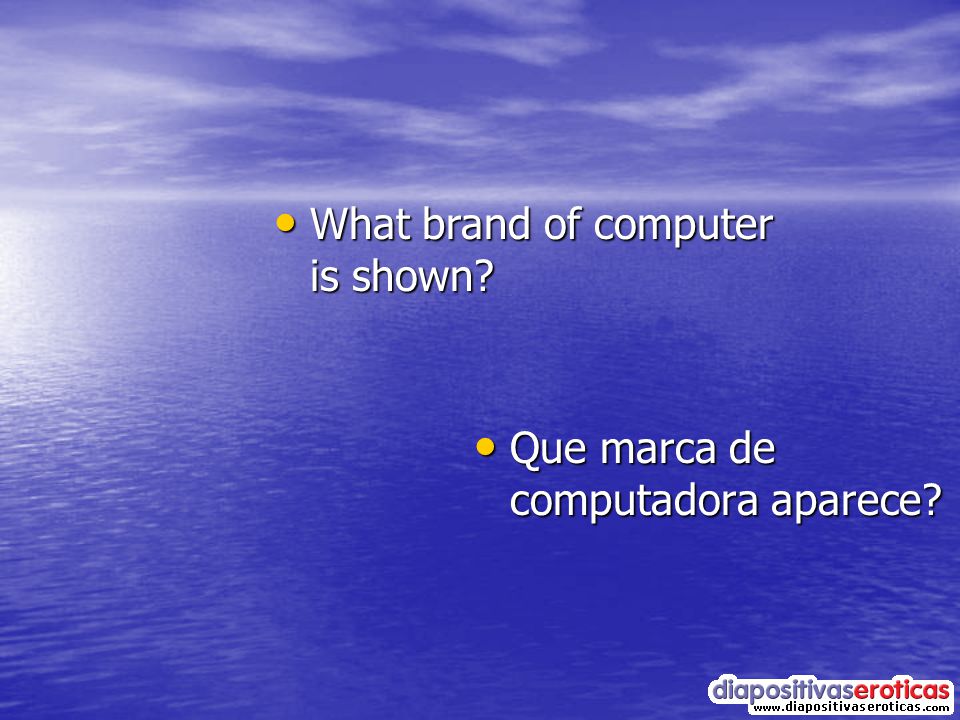 • What brand of computer is shown?

• Que marca de computadora aparece?

diapositivaseroticas
www.diapositivaseroticas.com